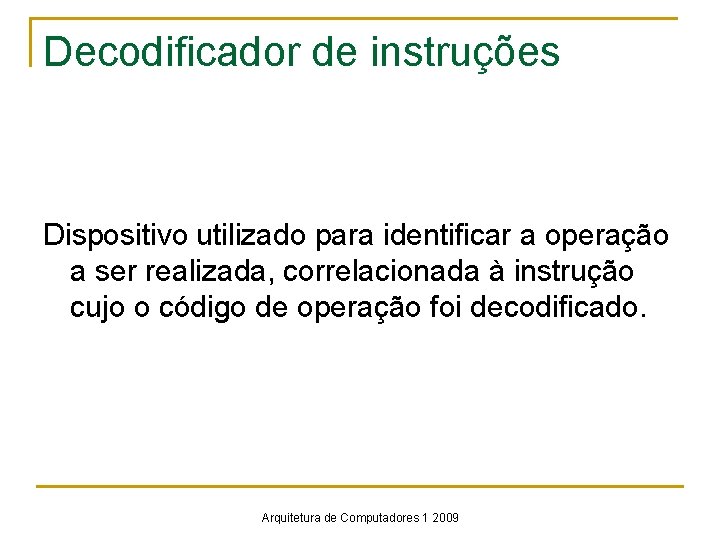 Decodificador de instruções

Dispositivo utilizado para identificar a operação a ser realizada, correlacionada à instrução cujo o código de operação foi decodificado.

Arquitetura de Computadores 1 2009